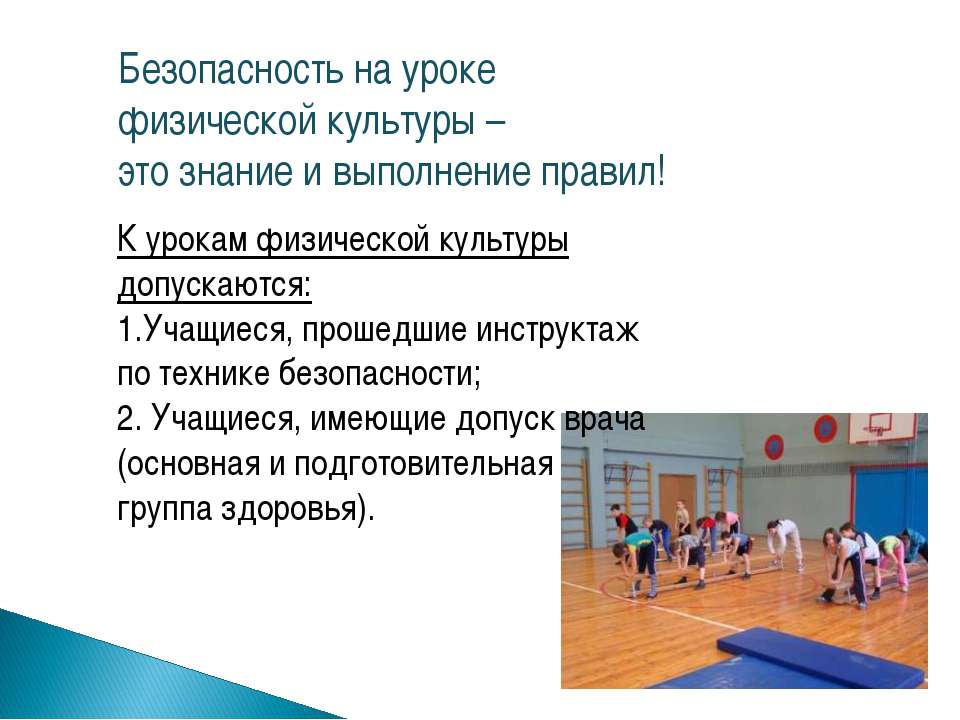 Безопасность на уроке физической культуры – это знание и выполнение правил!

К урокам физической культуры допускаются:
1.Учащиеся, прошедшие инструктаж по технике безопасности;
2. Учащиеся, имеющие допуск врача (основная и подготовительная группа здоровья).